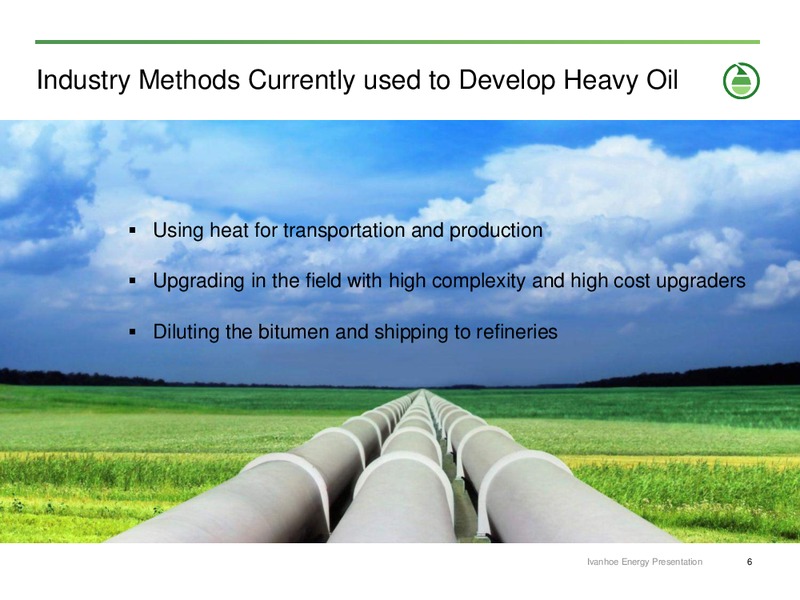 Industry Methods Currently used to Develop Heavy Oil

▪ Using heat for transportation and production

▪ Upgrading in the field with high complexity and high cost upgraders

▪ Diluting the bitumen and shipping to refineries

Ivanhoe Energy Presentation 6